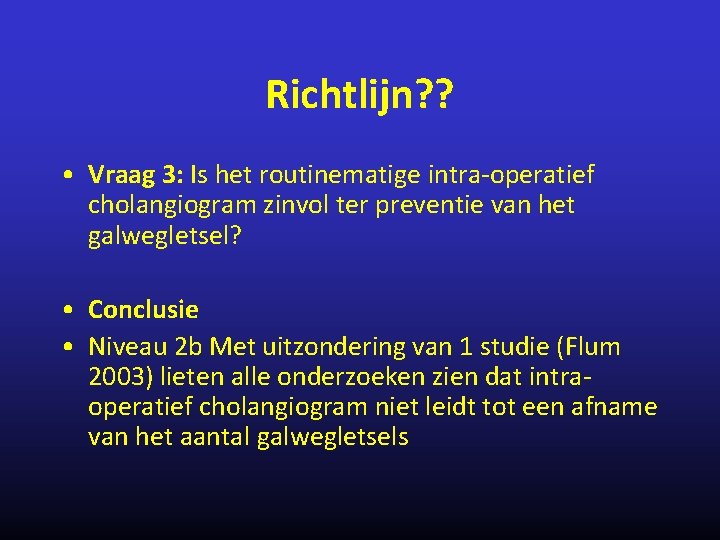 Richtlijn??

• Vraag 3: Is het routinematige intra-operatief cholangiogram zinvol ter preventie van het galwegletsel?

• Conclusie
• Niveau 2b Met uitzondering van 1 studie (Flum 2003) lieten alle onderzoeken zien dat intra-operatief cholangiogram niet leidt tot een afname van het aantal galwegletsels